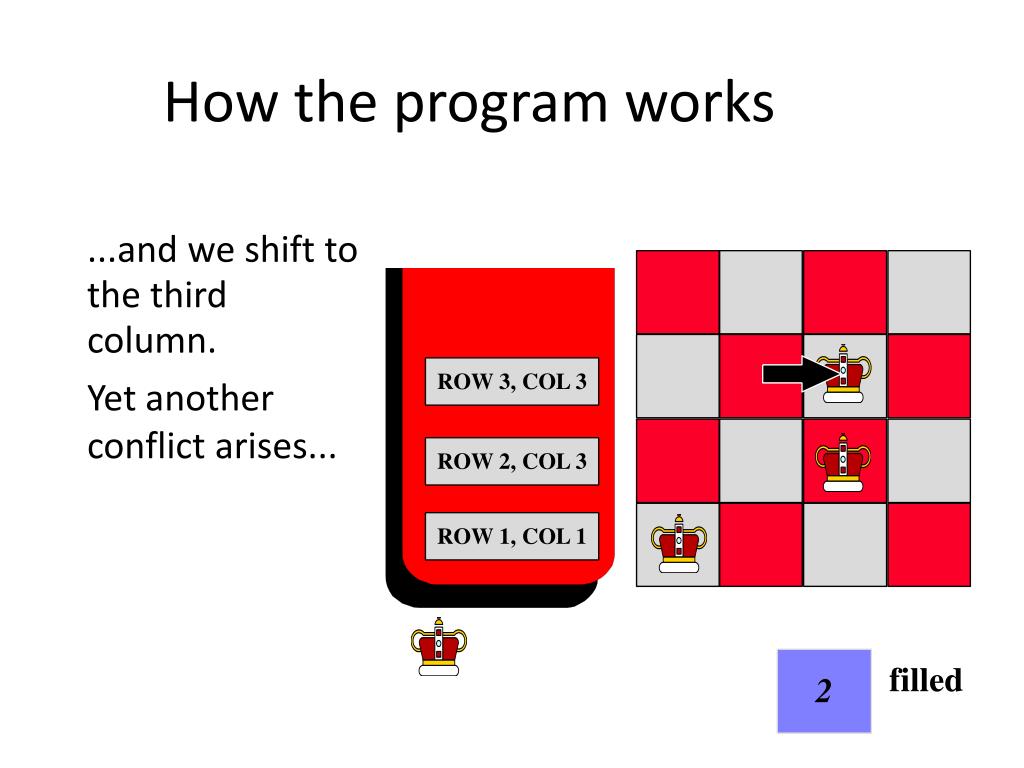 How the program works

...and we shift to the third column.

Yet another conflict arises...

ROW 3, COL 3

ROW 2, COL 3

ROW 1, COL 1

2

filled